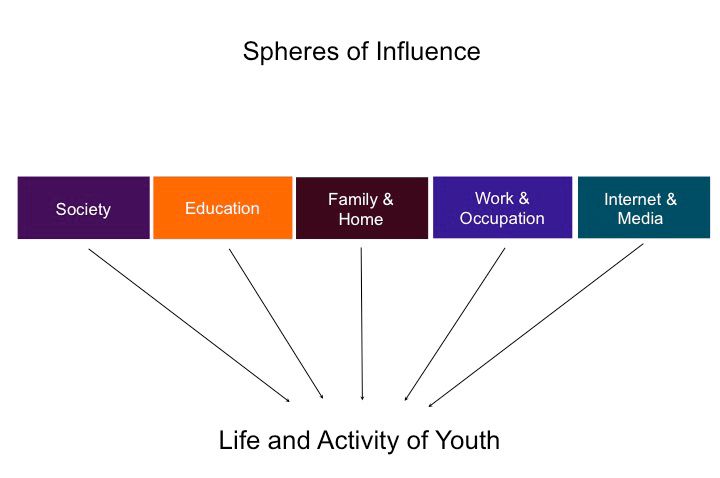 Spheres of Influence

Society

Education

Family & Home

Work & Occupation

Internet & Media

Life and Activity of Youth